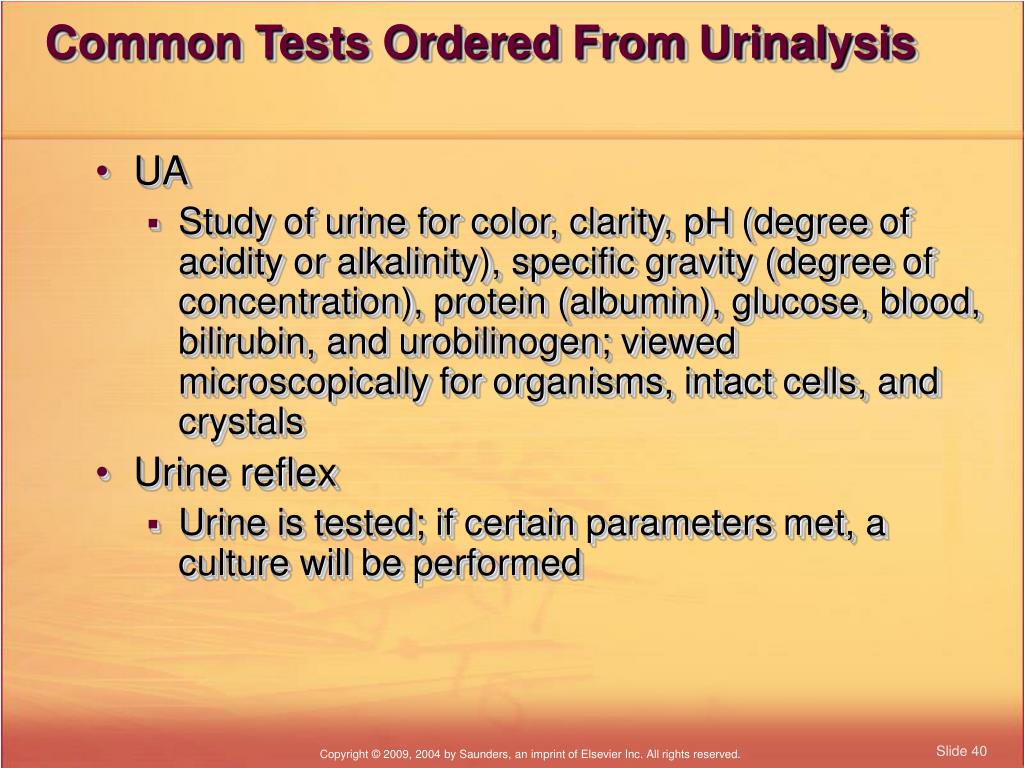 Common Tests Ordered From Urinalysis

• UA
  ▪ Study of urine for color, clarity, pH (degree of acidity or alkalinity), specific gravity (degree of concentration), protein (albumin), glucose, blood, bilirubin, and urobilinogen; viewed microscopically for organisms, intact cells, and crystals
• Urine reflex
  ▪ Urine is tested; if certain parameters met, a culture will be performed

Copyright © 2009, 2004 by Saunders, an imprint of Elsevier Inc. All rights reserved.

Slide 40